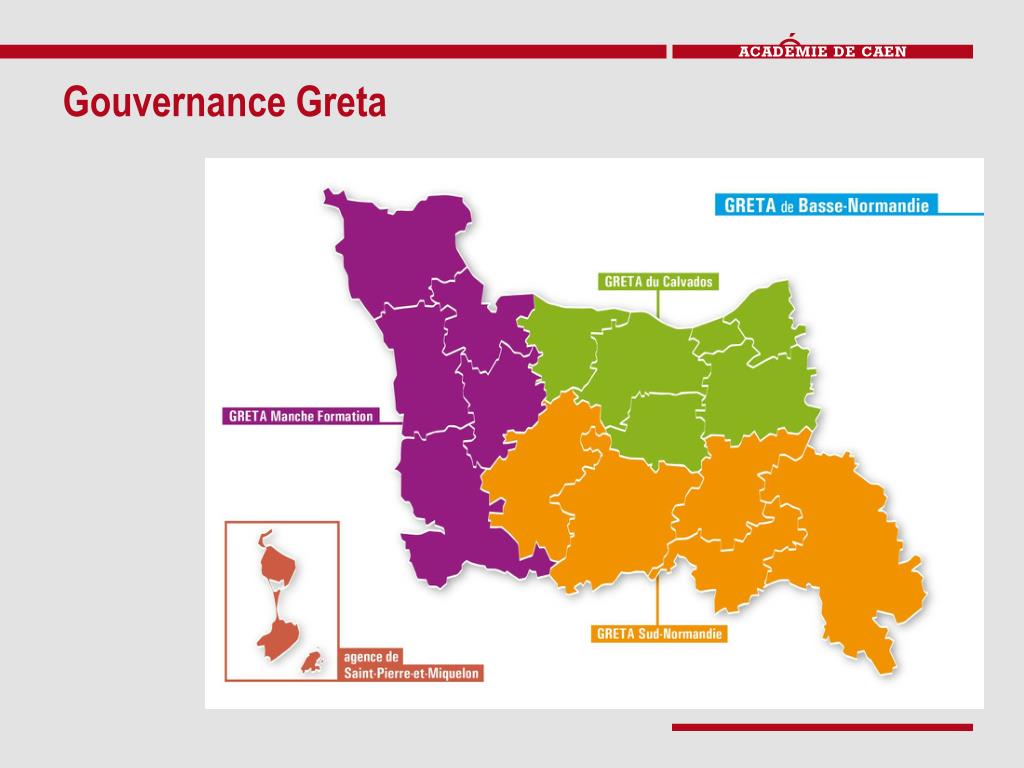 ACADÉMIE DE CAEN

Gouvernance Greta

GRETA de Basse-Normandie

GRETA du Calvados

GRETA Manche Formation

GRETA Sud-Normandie

agence de Saint-Pierre-et-Miquelon